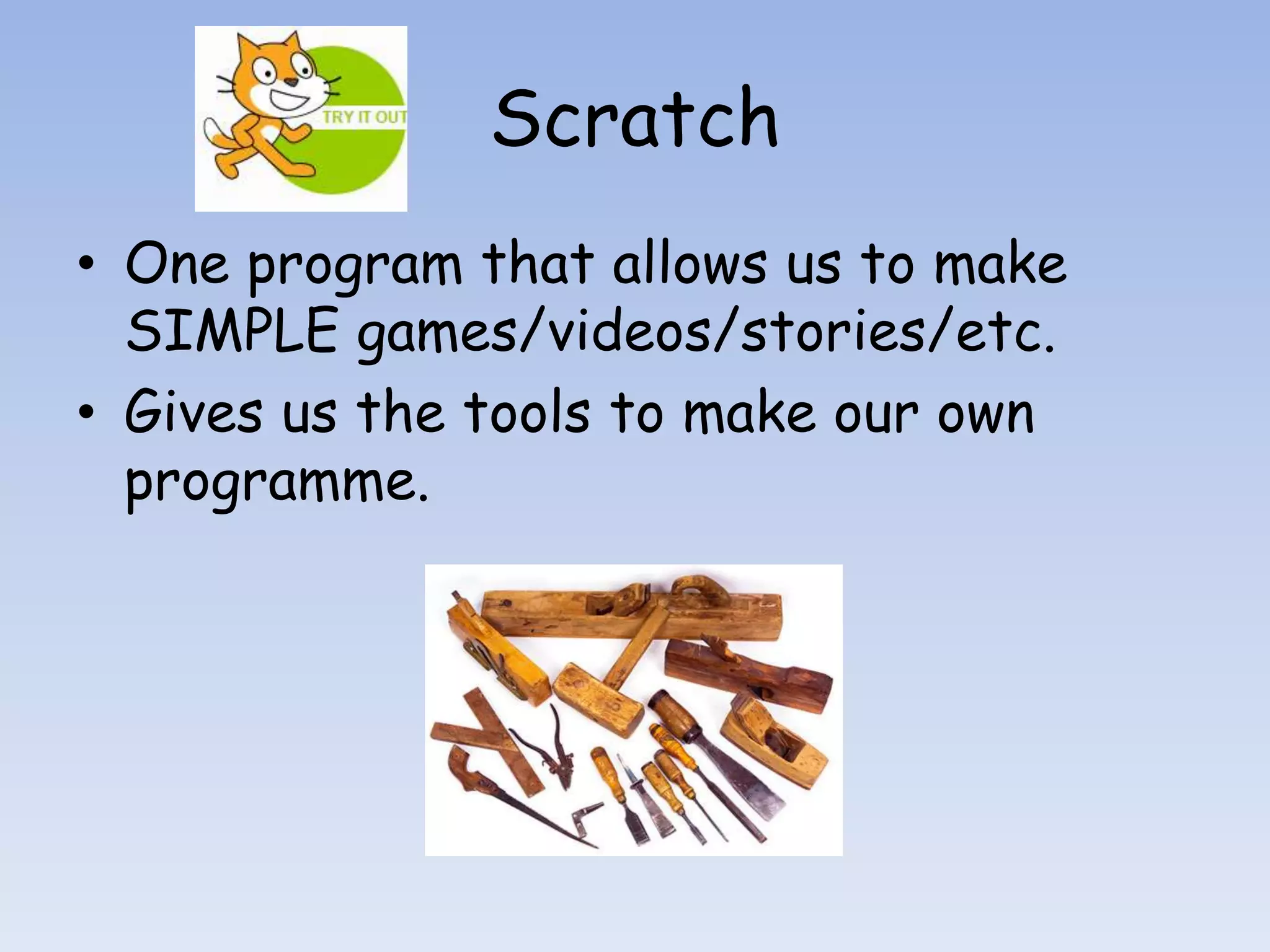 TRY IT OUT

Scratch

• One program that allows us to make SIMPLE games/videos/stories/etc.

• Gives us the tools to make our own programme.